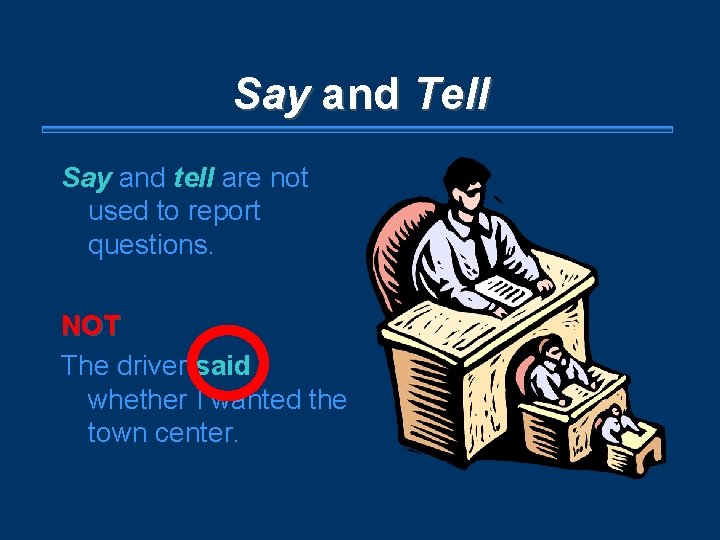 Say and Tell

Say and tell are not used to report questions.

NOT

The driver said whether I wanted the town center.